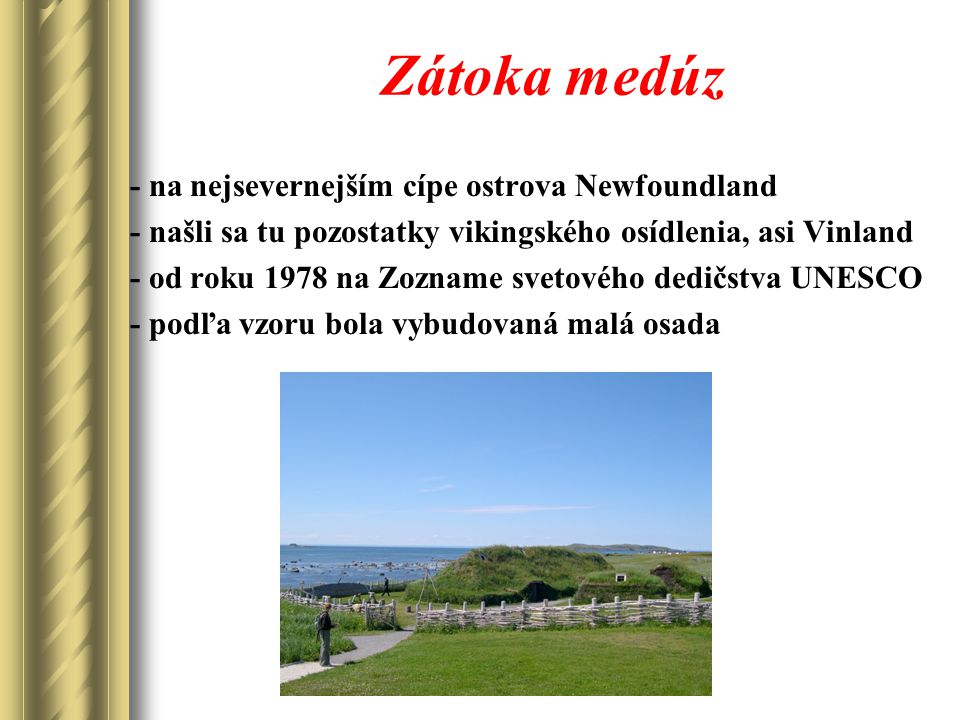 Zátoka medúz

- na nejsevernejším cípe ostrova Newfoundland
- našli sa tu pozostatky vikingského osídlenia, asi Vinland
- od roku 1978 na Zozname svetového dedičstva UNESCO
- podľa vzoru bola vybudovaná malá osada